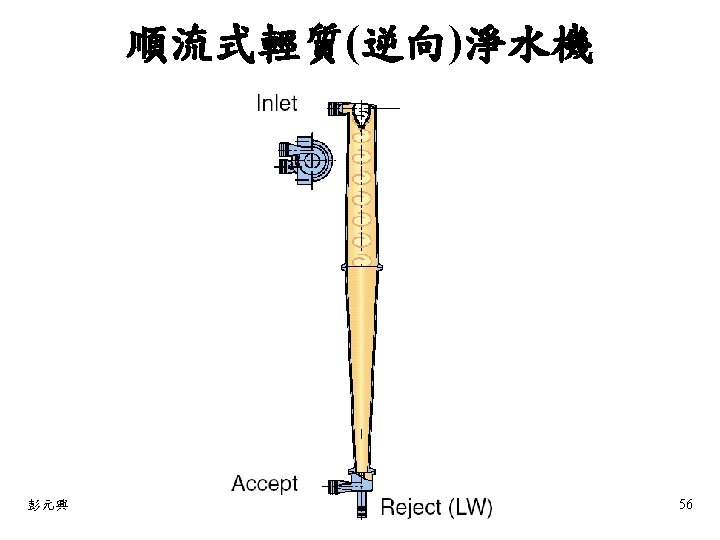 順流式輕質(逆向)淨水機

Inlet

Accept

Reject (LW)

彭元興

56